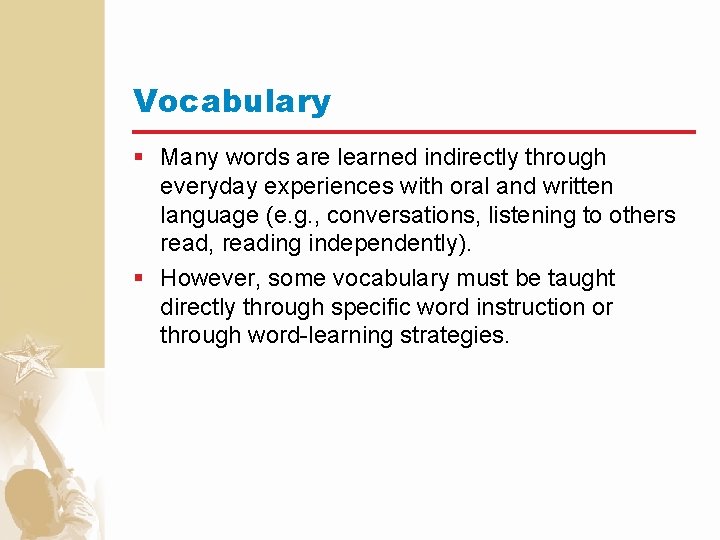 Vocabulary

▪ Many words are learned indirectly through everyday experiences with oral and written language (e.g., conversations, listening to others read, reading independently).

▪ However, some vocabulary must be taught directly through specific word instruction or through word-learning strategies.